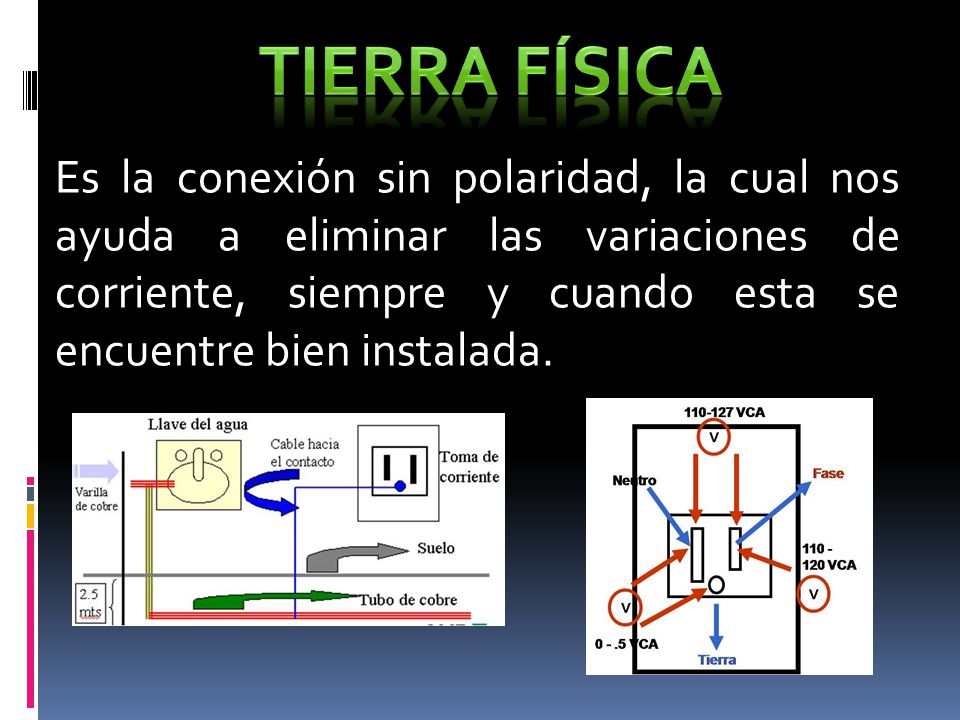 TIERRA FÍSICA

Es la conexión sin polaridad, la cual nos ayuda a eliminar las variaciones de corriente, siempre y cuando esta se encuentre bien instalada.

Llave del agua
Cable hacia el contacto
Toma de corriente
Varilla de cobre
Suelo
2.5 mts
Tubo de cobre

110-127 VCA
V
Neutro
Fase
110 - 120 VCA
V
V
0 - .5 VCA
Tierra